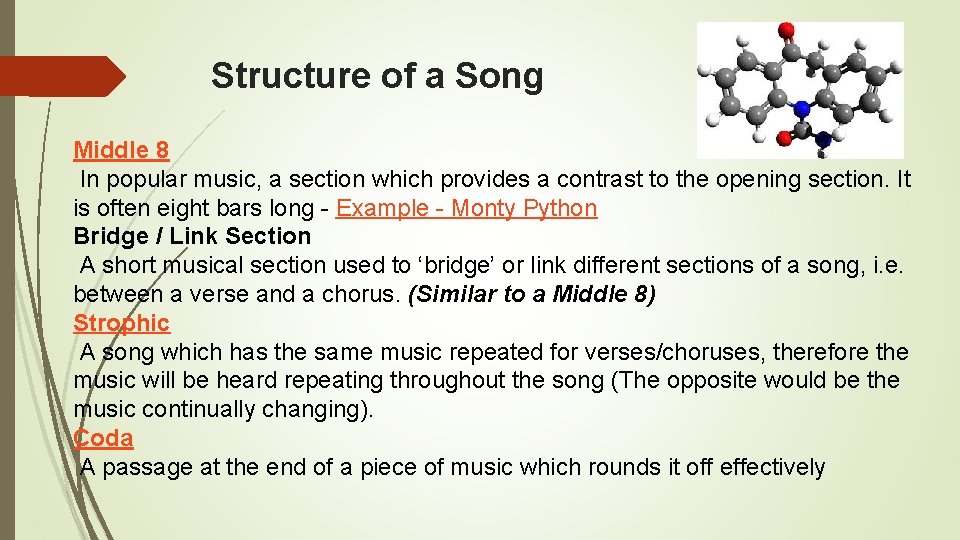 Structure of a Song

Middle 8
In popular music, a section which provides a contrast to the opening section. It is often eight bars long - Example - Monty Python
Bridge / Link Section
A short musical section used to ‘bridge’ or link different sections of a song, i.e. between a verse and a chorus. (Similar to a Middle 8)
Strophic
A song which has the same music repeated for verses/choruses, therefore the music will be heard repeating throughout the song (The opposite would be the music continually changing).
Coda
A passage at the end of a piece of music which rounds it off effectively